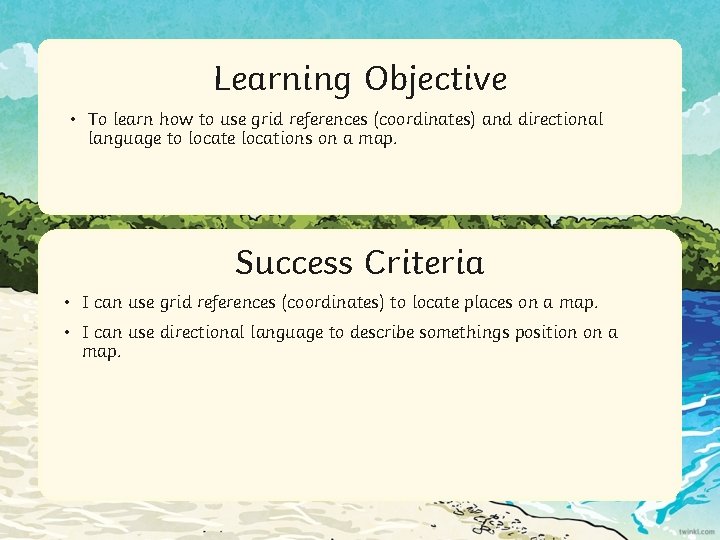 Learning Objective

• To learn how to use grid references (coordinates) and directional language to locate locations on a map.

Success Criteria

• I can use grid references (coordinates) to locate places on a map.

• I can use directional language to describe somethings position on a map.

twinkl.com